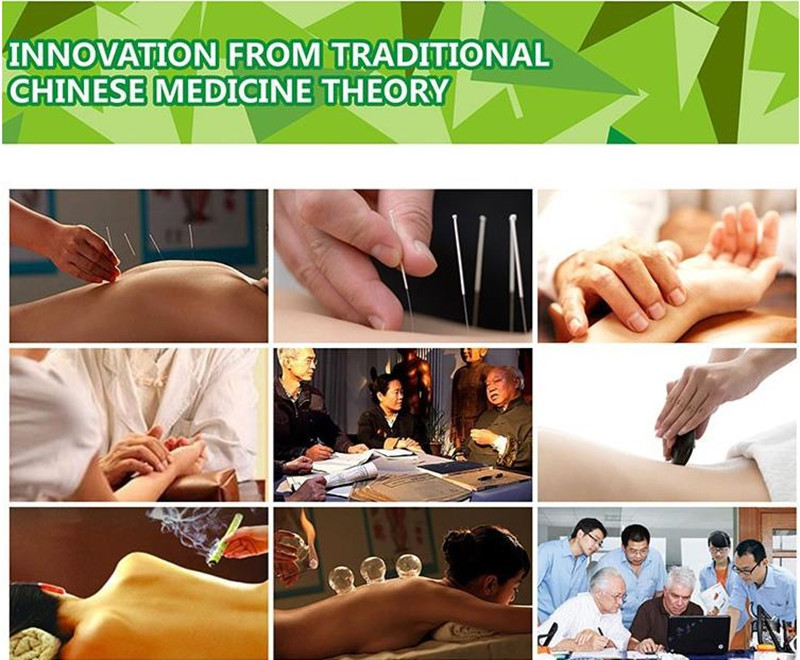 INNOVATION FROM TRADITIONAL CHINESE MEDICINE THEORY